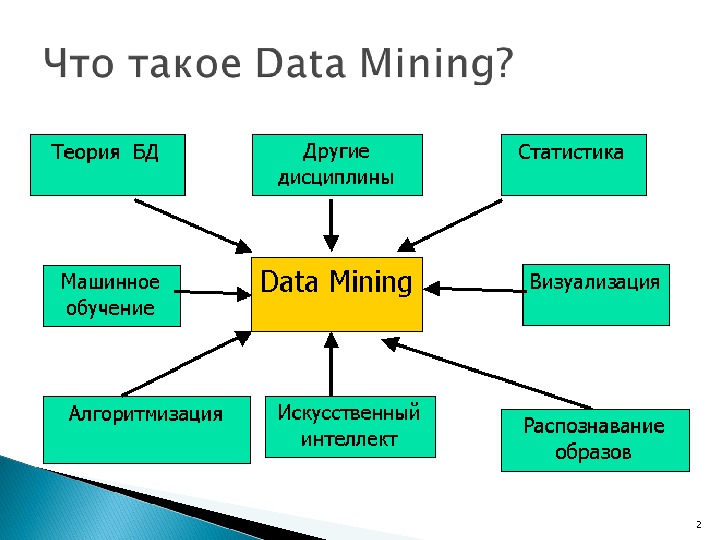 Что такое Data Mining?

Теория БД

Другие дисциплины

Статистика

Машинное обучение

Data Mining

Визуализация

Алгоритмизация

Искусственный интеллект

Распознавание образов

2